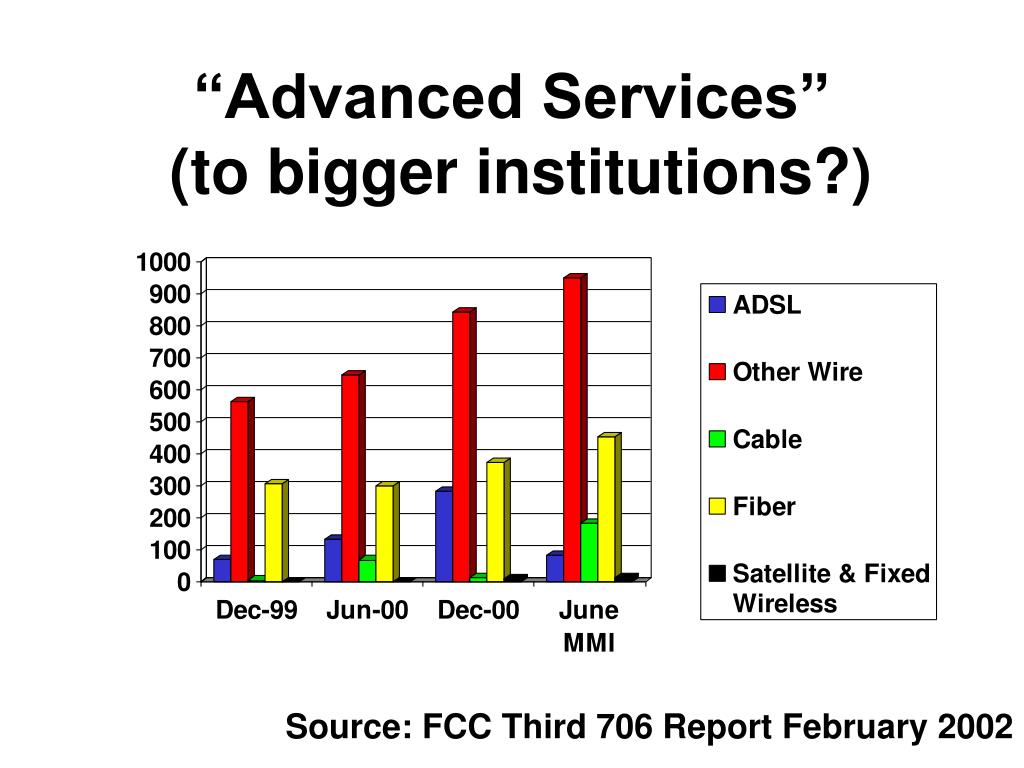 “Advanced Services”
(to bigger institutions?)

1000
900
800
700
600
500
400
300
200
100
0

Dec-99
Jun-00
Dec-00
June MMI

ADSL
Other Wire
Cable
Fiber
Satellite & Fixed Wireless

Source: FCC Third 706 Report February 2002